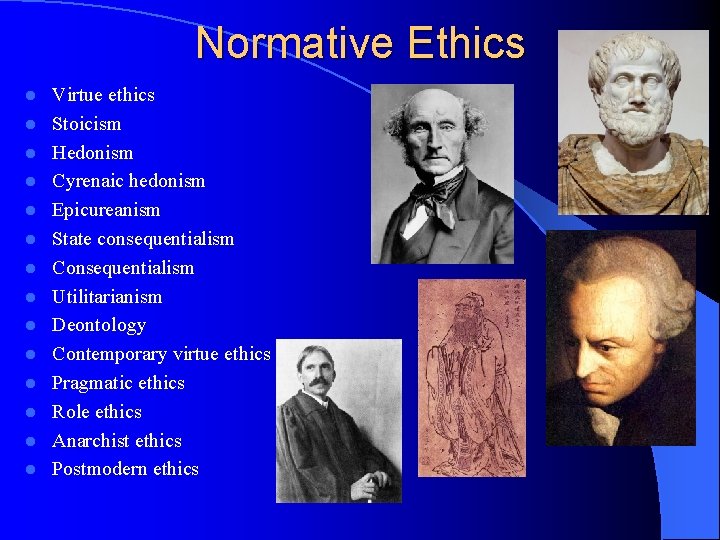 Normative Ethics

- Virtue ethics
- Stoicism
- Hedonism
- Cyrenaic hedonism
- Epicureanism
- State consequentialism
- Consequentialism
- Utilitarianism
- Deontology
- Contemporary virtue ethics
- Pragmatic ethics
- Role ethics
- Anarchist ethics
- Postmodern ethics